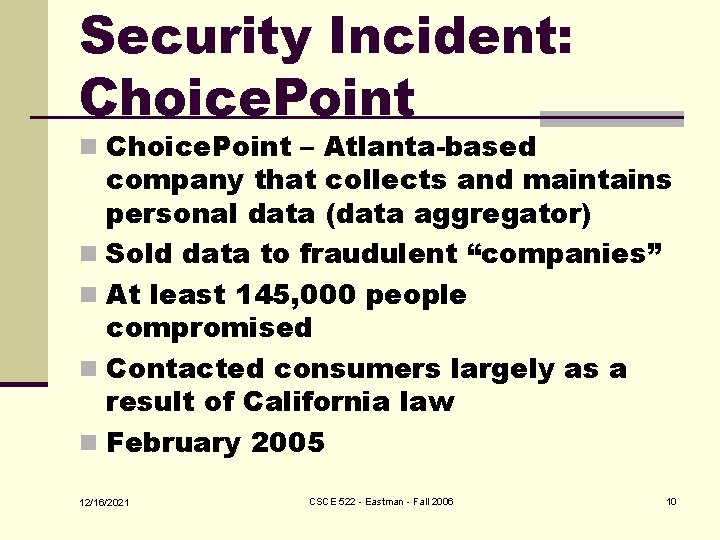 Security Incident: ChoicePoint

- ChoicePoint – Atlanta-based company that collects and maintains personal data (data aggregator)
- Sold data to fraudulent “companies”
- At least 145,000 people compromised
- Contacted consumers largely as a result of California law
- February 2005

12/16/2021

CSCE 522 - Eastman - Fall 2006

10